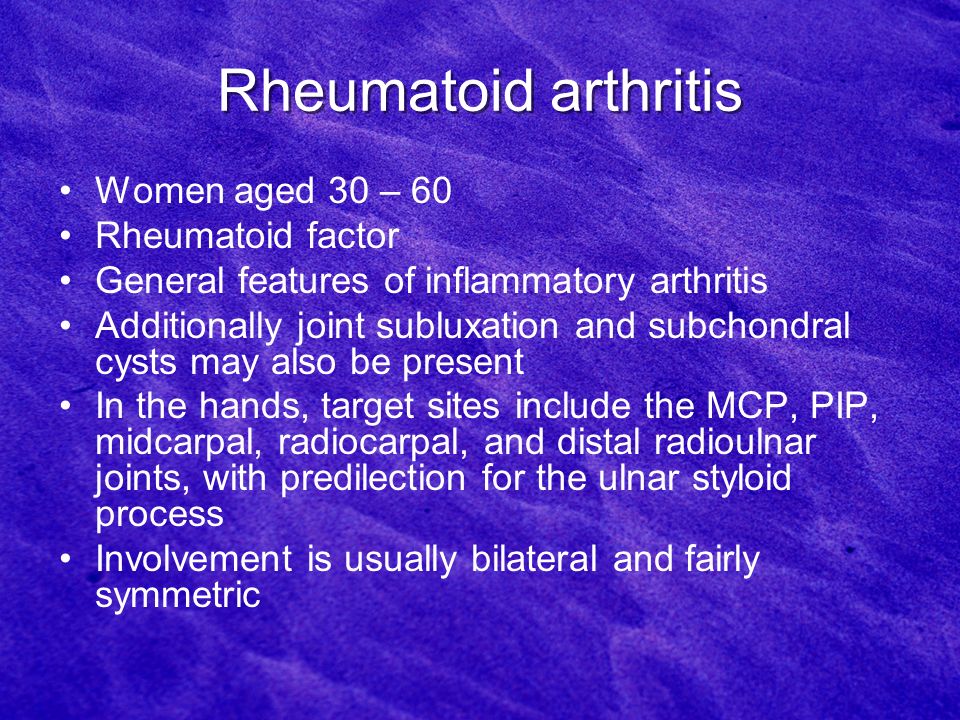 Rheumatoid arthritis

• Women aged 30 – 60
• Rheumatoid factor
• General features of inflammatory arthritis
• Additionally joint subluxation and subchondral cysts may also be present
• In the hands, target sites include the MCP, PIP, midcarpal, radiocarpal, and distal radioulnar joints, with predilection for the ulnar styloid process
• Involvement is usually bilateral and fairly symmetric